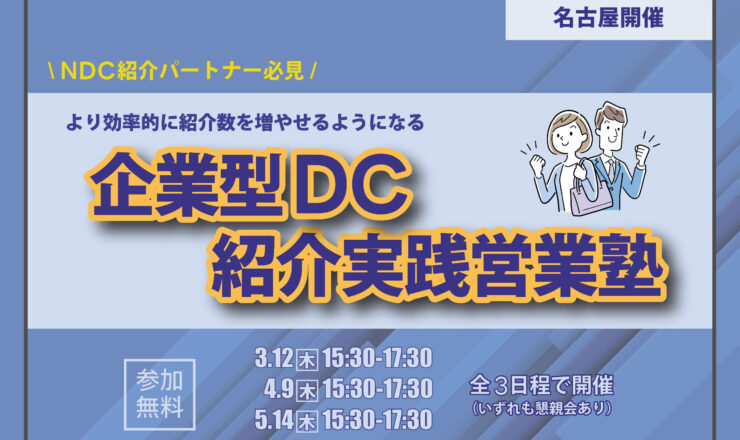 名古屋開催

\ NDC紹介パートナー必見 /

より効率的に紹介数を増やせるようになる

企業型DC
紹介実践営業塾

参加
無料

3.12 木 15:30-17:30
4.9 木 15:30-17:30
5.14 木 15:30-17:30

全３日程で開催
（いずれも懇親会あり）